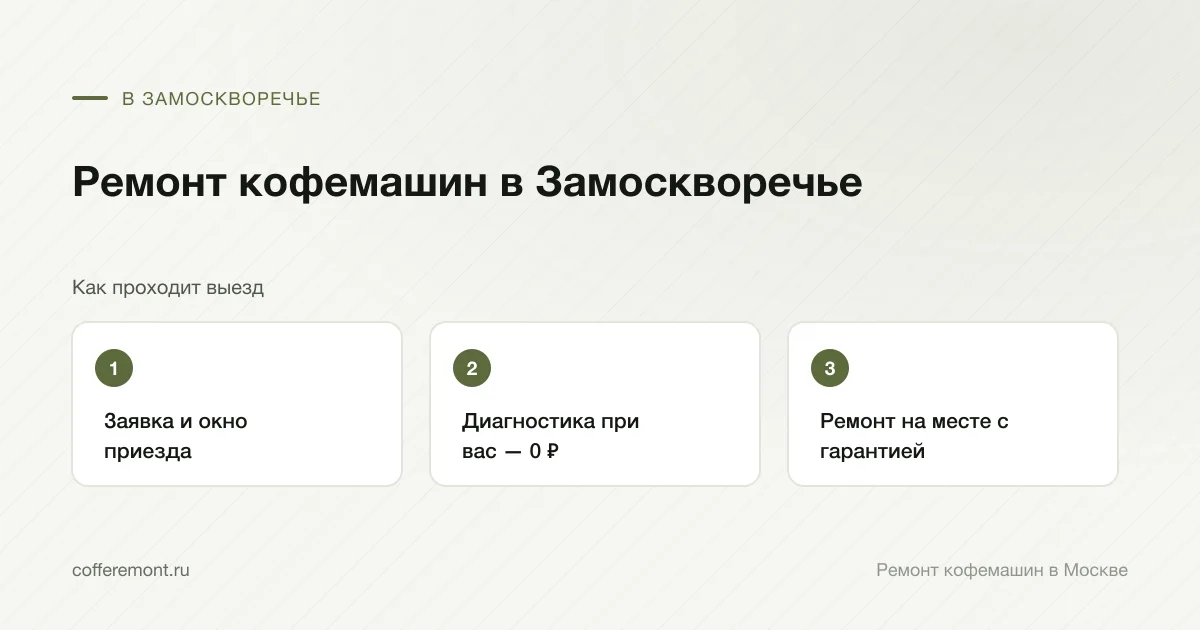 В ЗАМОСКВОРЕЧЬЕ

Ремонт кофемашин в Замоскворечье

Как проходит выезд

1

Заявка и окно приезда

2

Диагностика при вас — 0 ₽

3

Ремонт на месте с гарантией

cofferemont.ru

Ремонт кофемашин в Москве